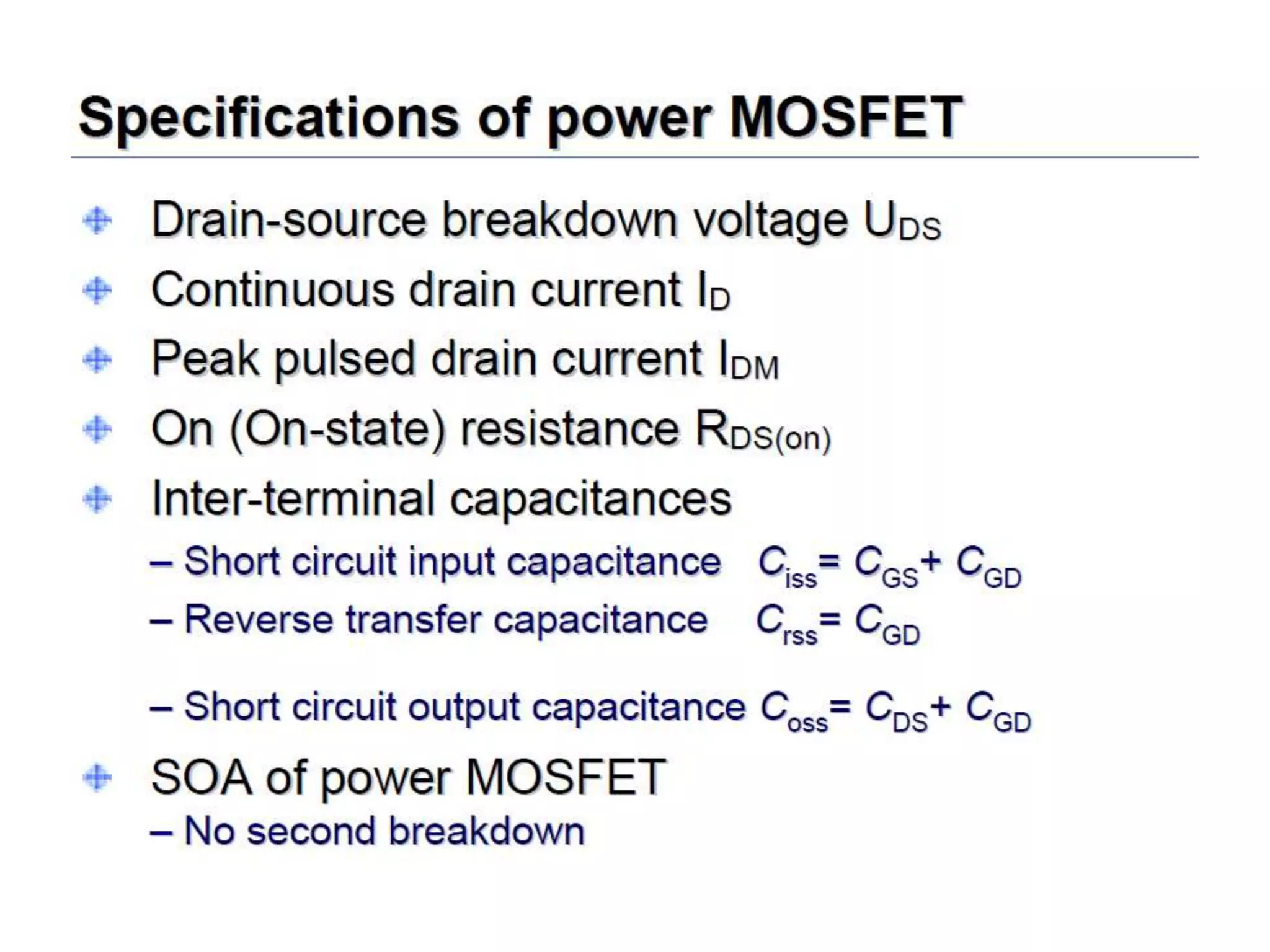 Specifications of power MOSFET

Drain-source breakdown voltage $U_{DS}$

Continuous drain current $I_D$

Peak pulsed drain current $I_{DM}$

On (On-state) resistance $R_{DS(on)}$

Inter-terminal capacitances

– Short circuit input capacitance $C_{iss} = C_{GS} + C_{GD}$

– Reverse transfer capacitance $C_{rss} = C_{GD}$

– Short circuit output capacitance $C_{oss} = C_{DS} + C_{GD}$

SOA of power MOSFET

– No second breakdown